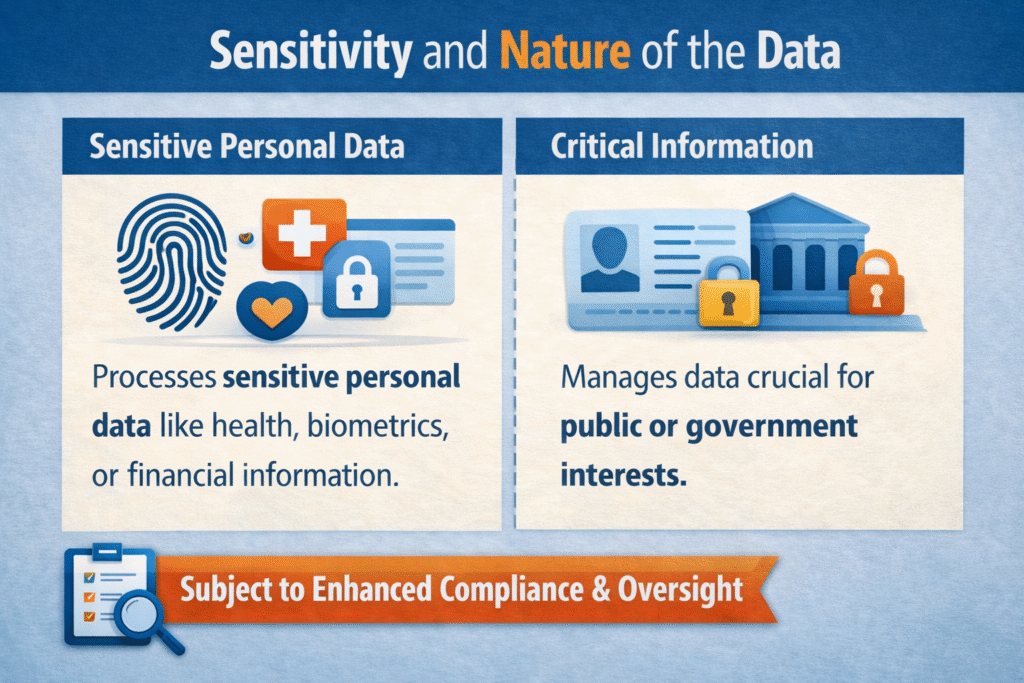 Sensitivity and Nature of the Data

Sensitive Personal Data

Processes sensitive personal data like health, biometrics, or financial information.

Critical Information

Manages data crucial for public or government interests.

Subject to Enhanced Compliance & Oversight